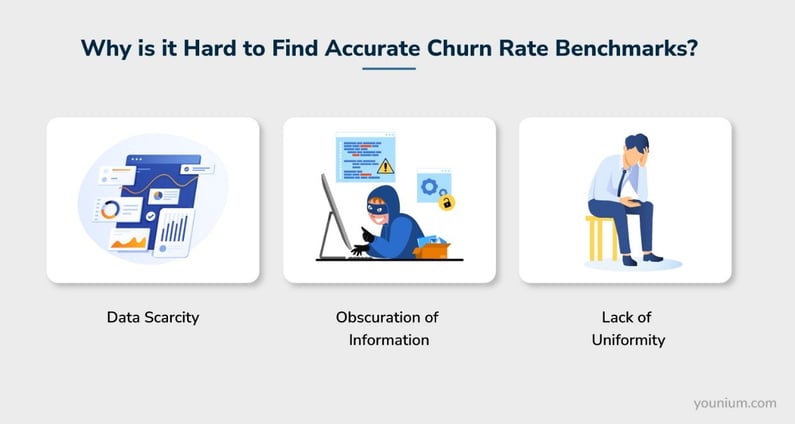 Why is it Hard to Find Accurate Churn Rate Benchmarks?

Data Scarcity

Obscuration of Information

Lack of Uniformity

younium.com